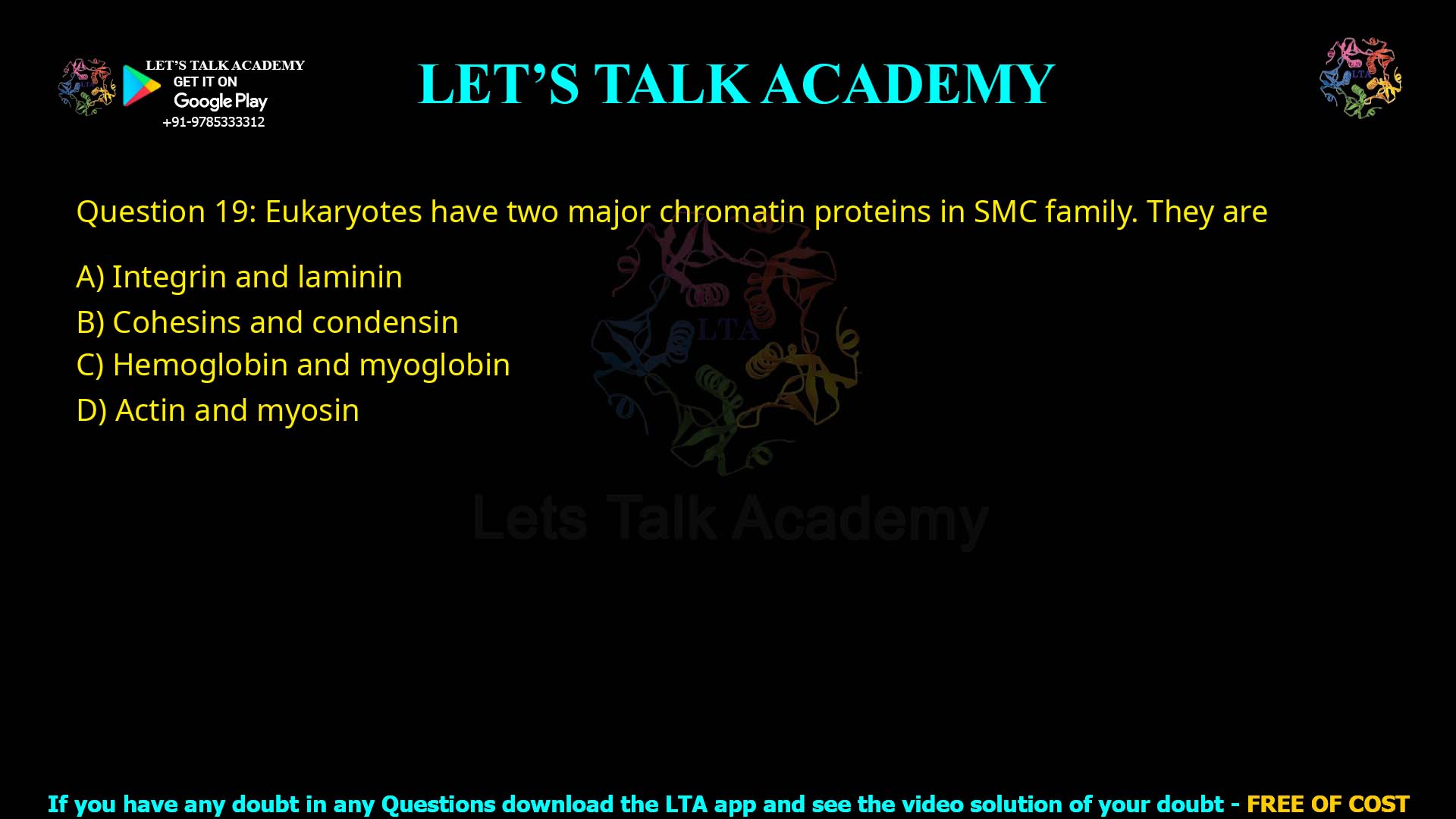 LET'S TALK ACADEMY
GET IT ON
Google Play
+91-9785333312

LET'S TALK ACADEMY

LTA

Question 19: Eukaryotes have two major chromatin proteins in SMC family. They are

A) Integrin and laminin
B) Cohesins and condensin
C) Hemoglobin and myoglobin
D) Actin and myosin

LTA
Lets Talk Academy

If you have any doubt in any Questions download the LTA app and see the video solution of your doubt - FREE OF COST